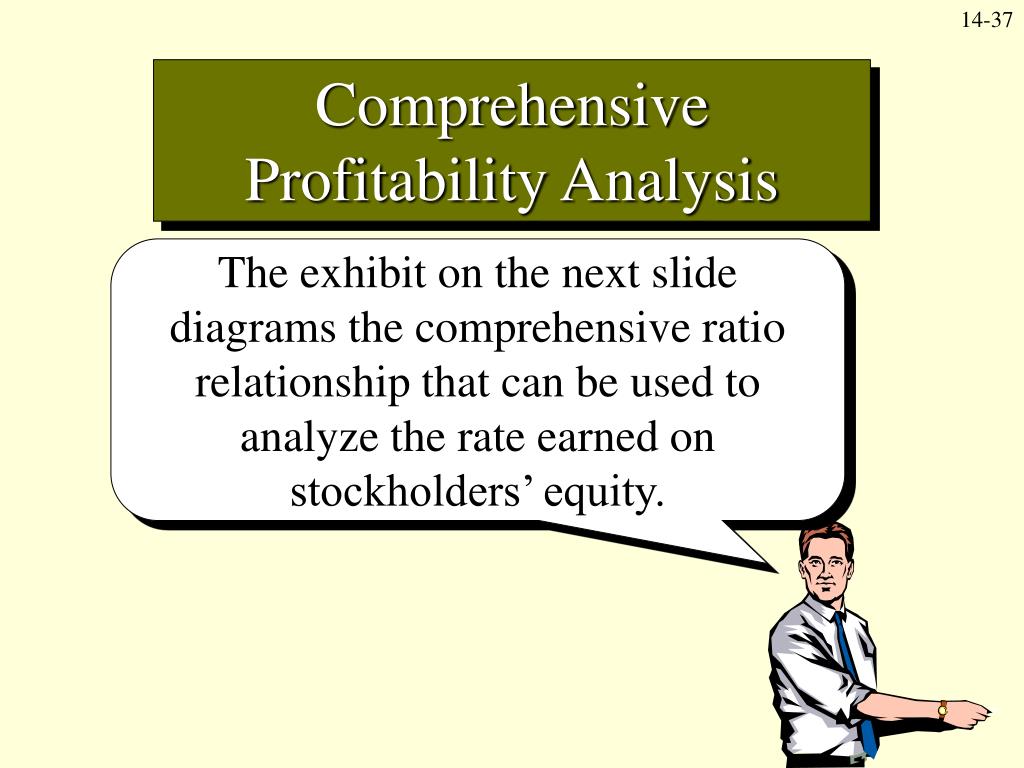 14-37

Comprehensive Profitability Analysis

The exhibit on the next slide diagrams the comprehensive ratio relationship that can be used to analyze the rate earned on stockholders’ equity.